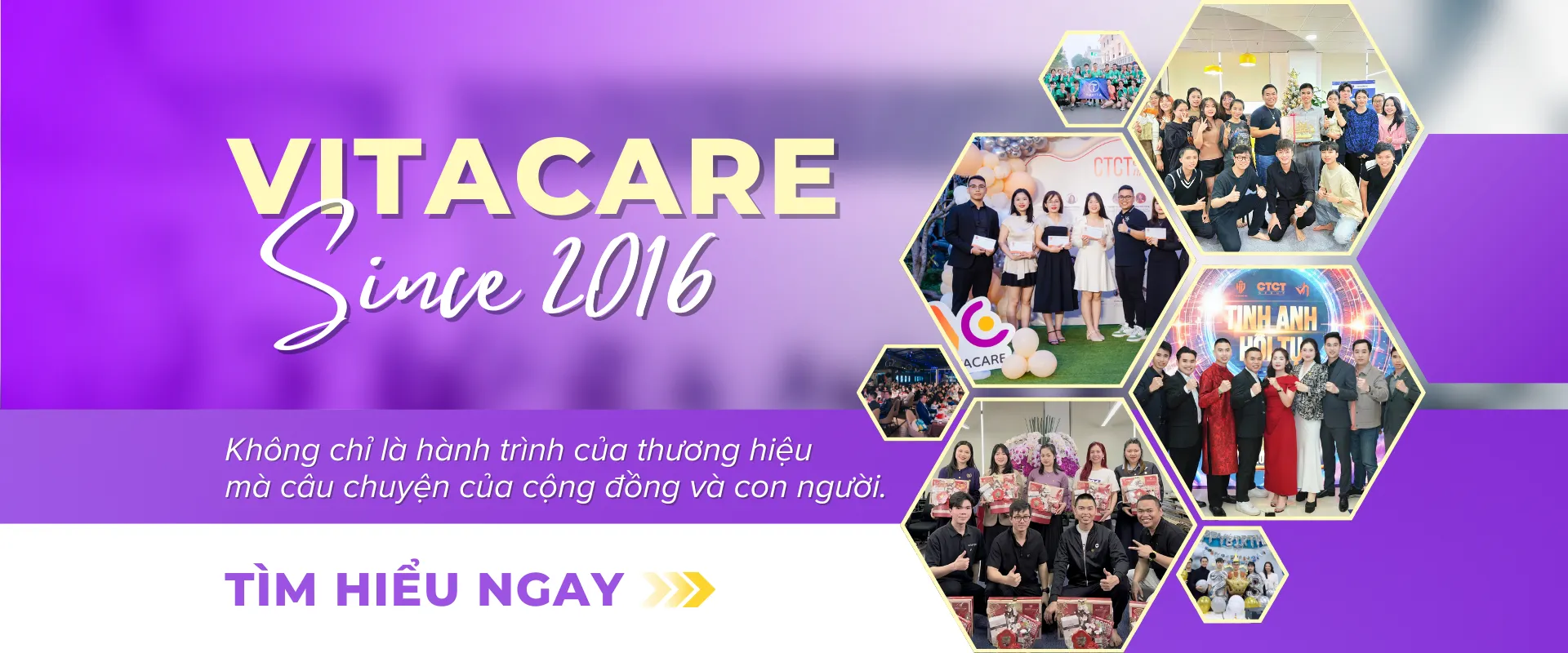 VITACARE
Since 2016

Không chỉ là hành trình của thương hiệu mà câu chuyện của cộng đồng và con người.

TÌM HIỂU NGAY

CTCT

ACARE

CTCT

TINH ANH
HỘI TỤ